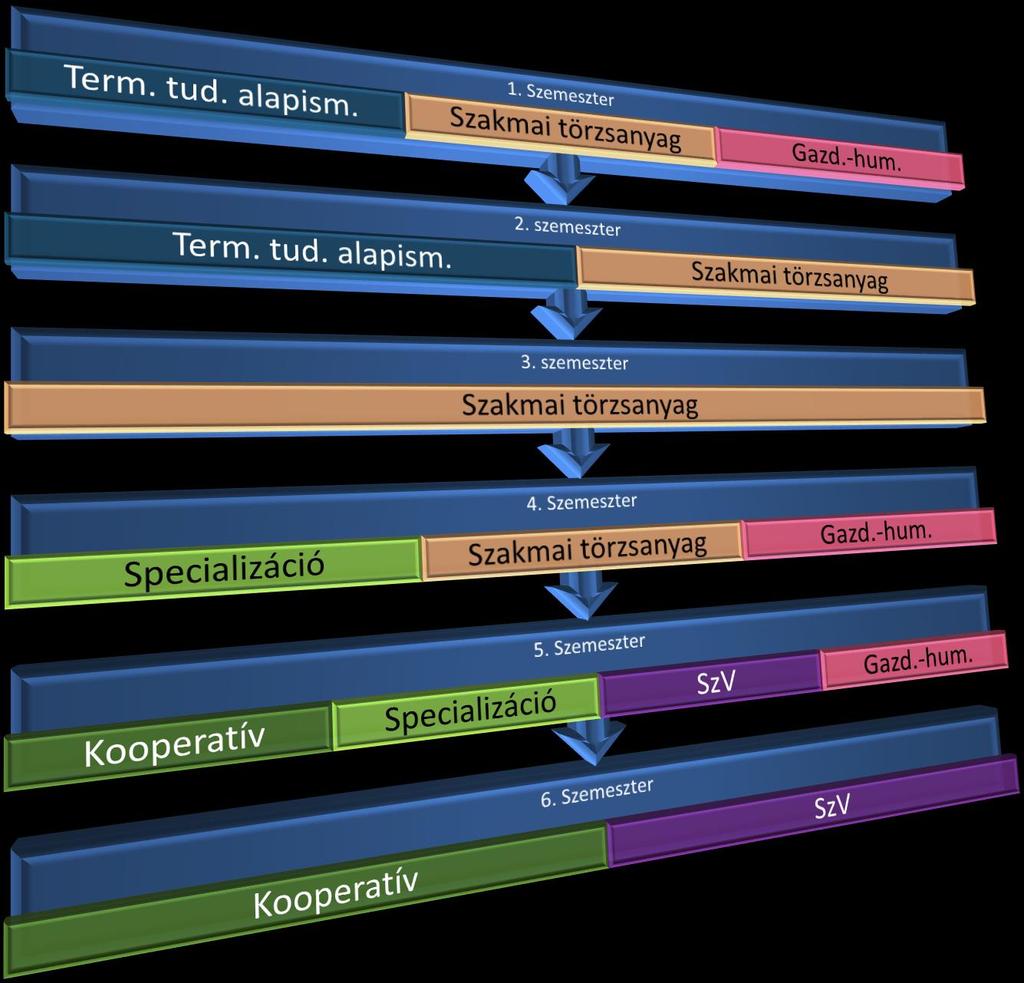 1. Szemeszter
Term. tud. alapism.
Szakmai törzsanyag
Gazd.-hum.

2. szemeszter
Term. tud. alapism.
Szakmai törzsanyag

3. szemeszter
Szakmai törzsanyag

4. Szemeszter
Specializáció
Szakmai törzsanyag
Gazd.-hum.

5. Szemeszter
Kooperatív
Specializáció
SzV
Gazd.-hum.

6. Szemeszter
Kooperatív
SzV